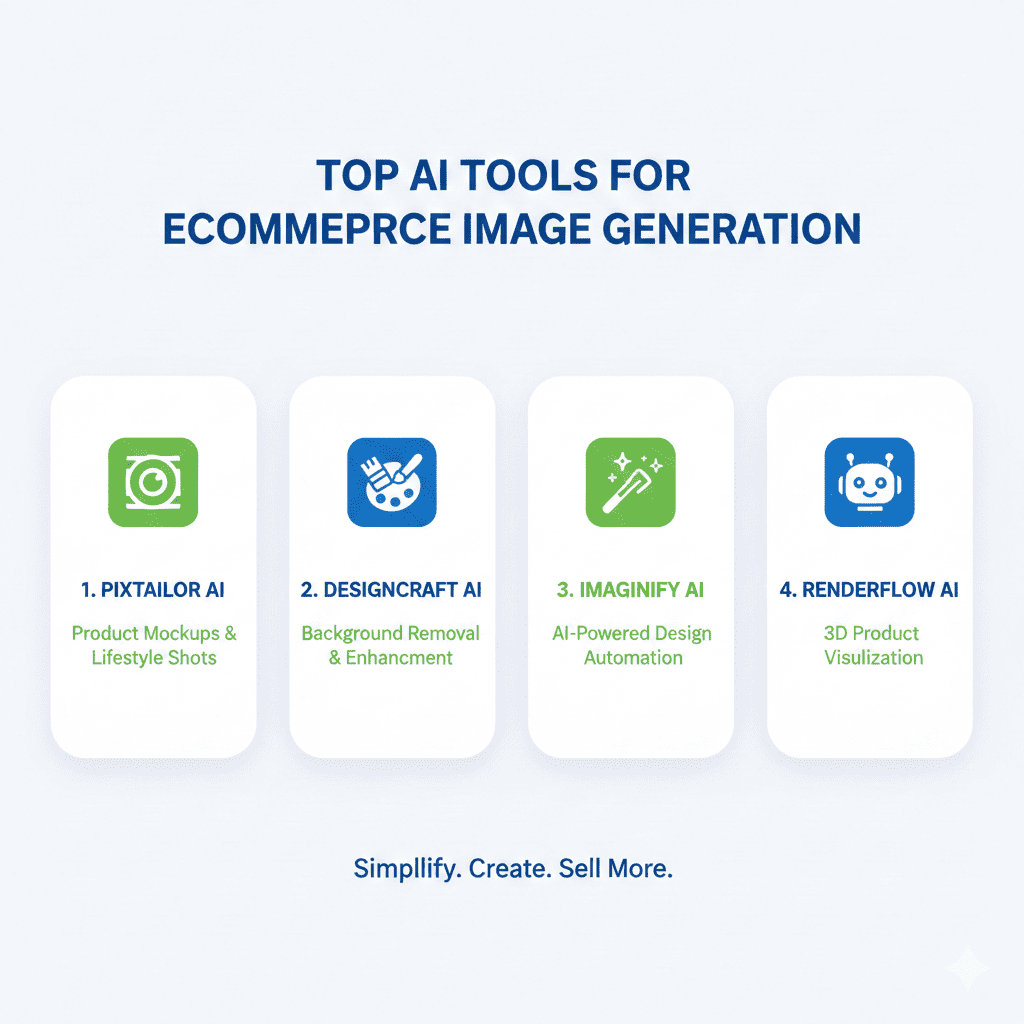 TOP AI TOOLS FOR
ECOMMEPRCE IMAGE GENERATION

1. PIXTAILOR AI

Product Mockups & Lifestyle Shots

2. DESIGNCRAFT AI

Background Removal & Enhancment

3. IMAGINIFY AI

AI-Powered Design Automation

4. RENDERFLOW AI

3D Product Visulization

Simpllify. Create. Sell More.